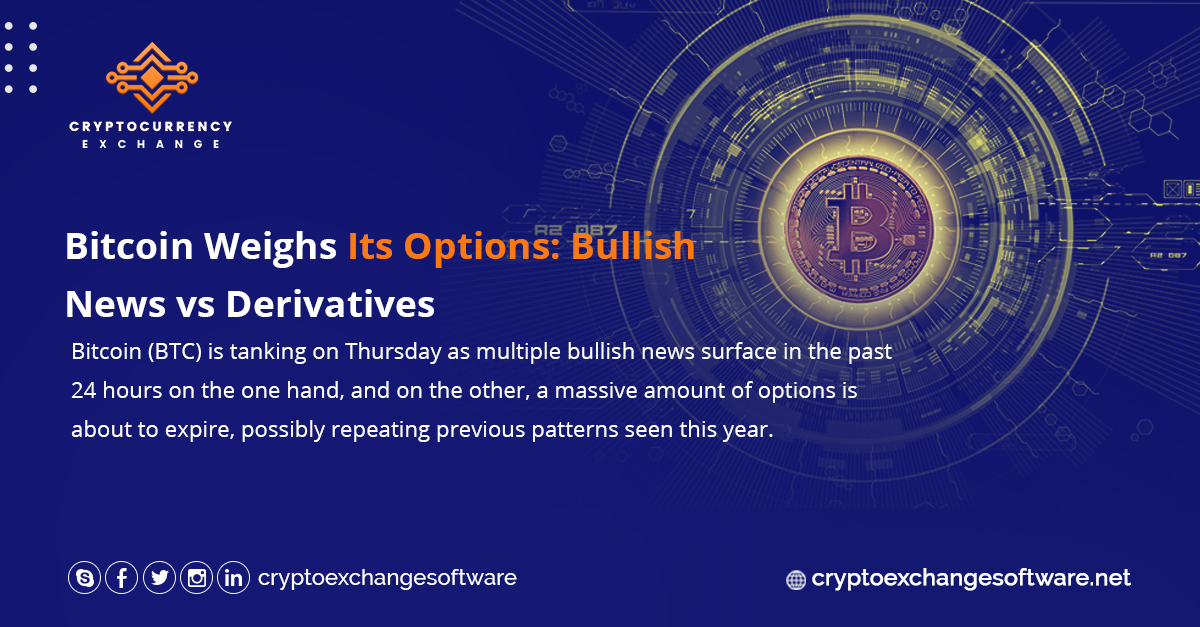 CRYPTOCURRENCY EXCHANGE

Bitcoin Weighs Its Options: Bullish News vs Derivatives

Bitcoin (BTC) is tanking on Thursday as multiple bullish news surface in the past 24 hours on the one hand, and on the other, a massive amount of options is about to expire, possibly repeating previous patterns seen this year.

cryptoexchangesoftware

cryptoexchangesoftware.net